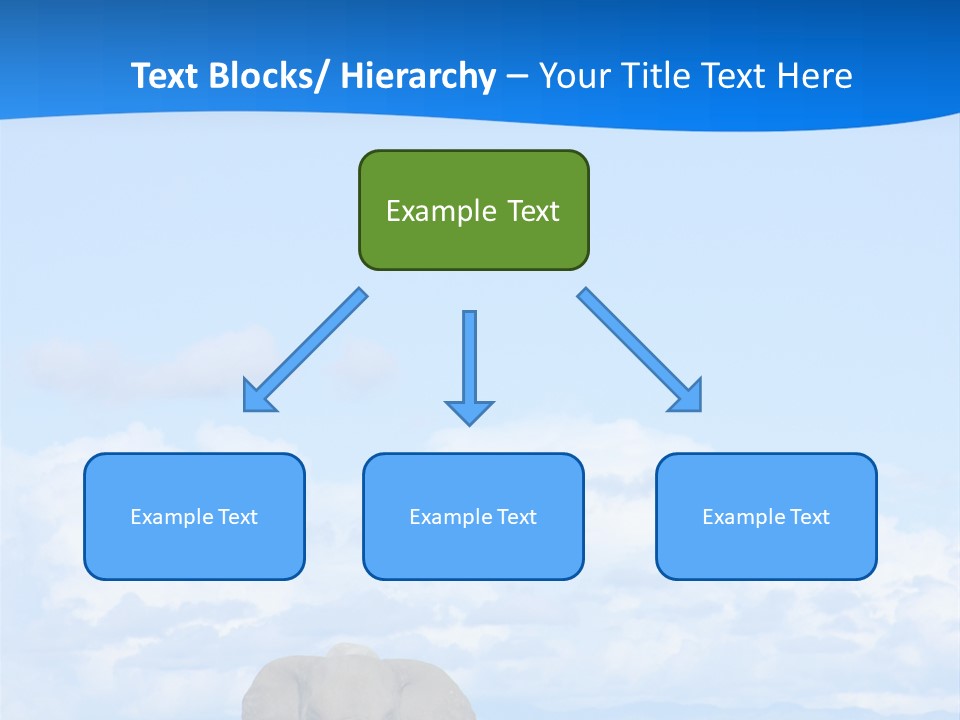 Text Blocks/ Hierarchy – Your Title Text Here

Example Text

Example Text

Example Text

Example Text